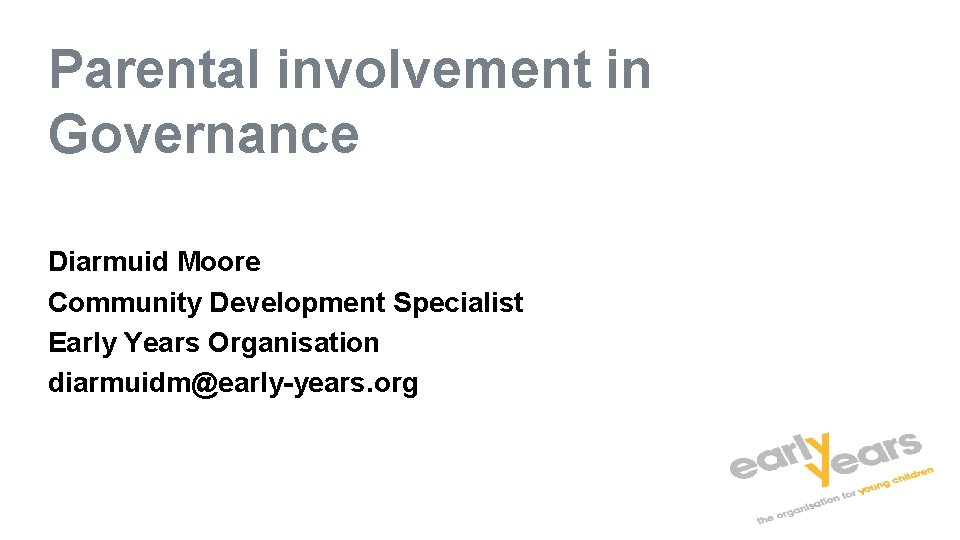 Parental involvement in Governance

Diarmuid Moore
Community Development Specialist
Early Years Organisation
diarmuidm@early-years.org

early years
the organisation for young children